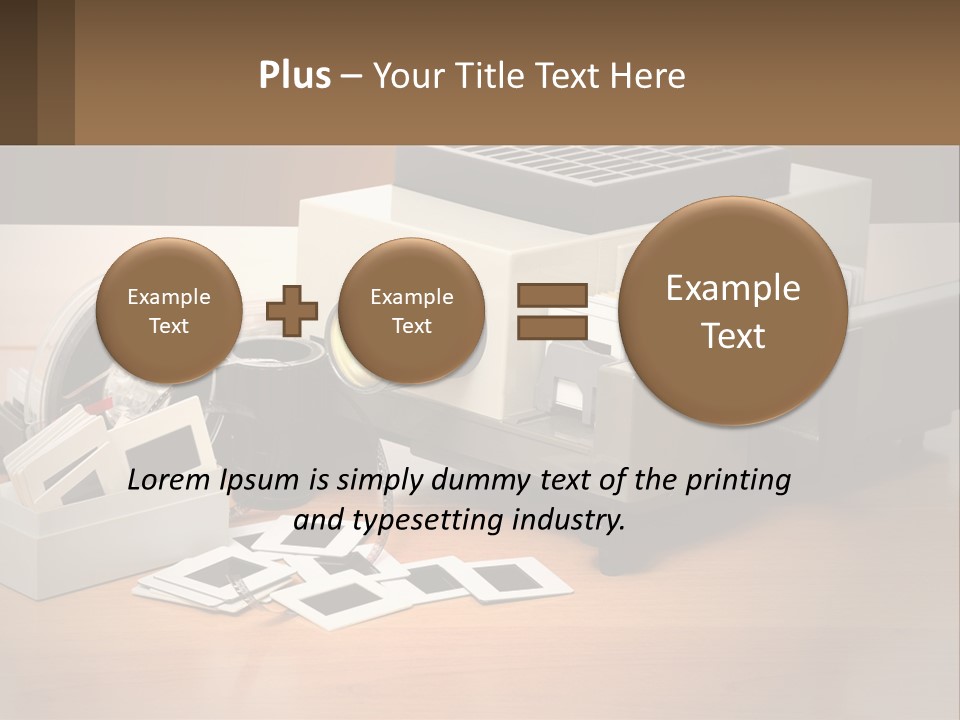 Plus – Your Title Text Here

Example Text

Example Text

Example Text

Lorem Ipsum is simply dummy text of the printing and typesetting industry.